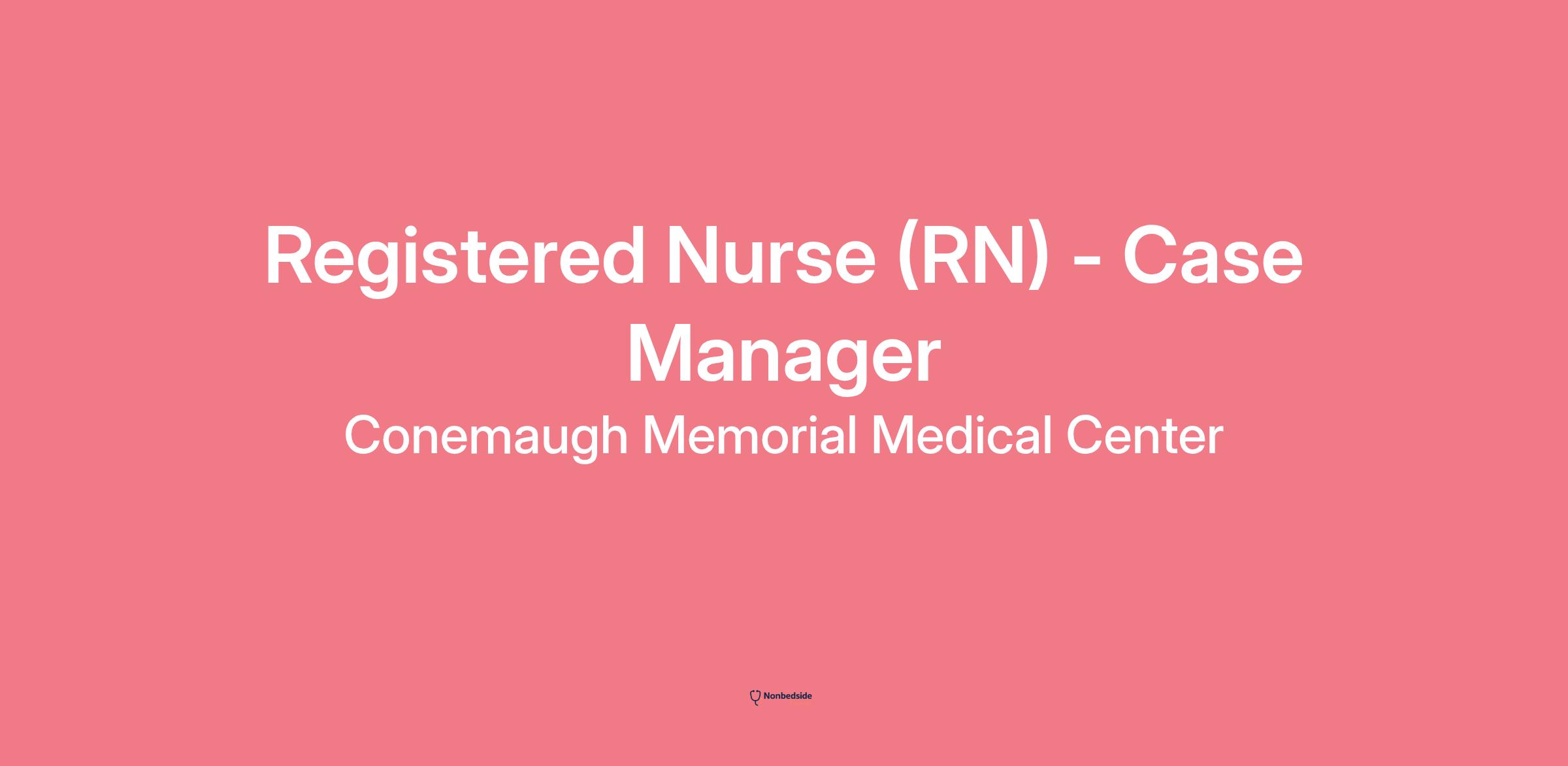 Registered Nurse (RN) - Case Manager

Conemaugh Memorial Medical Center

Nonbedside